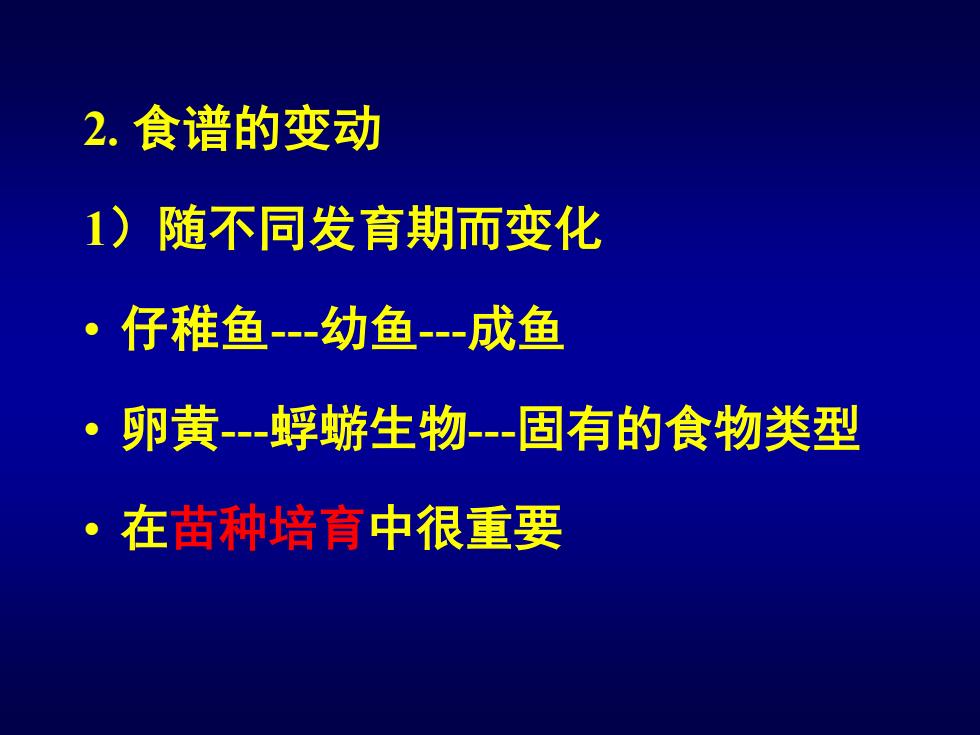 2. 食谱的变动

1）随不同发育期而变化

• 仔稚鱼---幼鱼---成鱼

• 卵黄---蜉蝣生物---固有的食物类型

• 在苗种培育中很重要